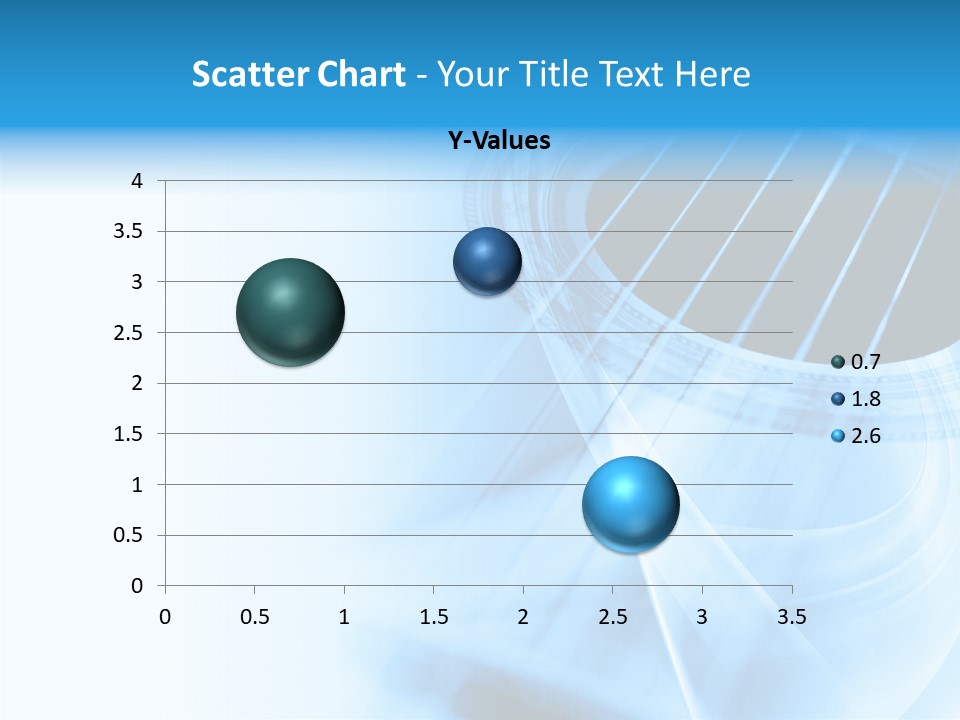 Scatter Chart - Your Title Text Here

Y-Values

4
3.5
3
2.5
2
1.5
1
0.5
0

0 0.5 1 1.5 2 2.5 3 3.5

0.7
1.8
2.6